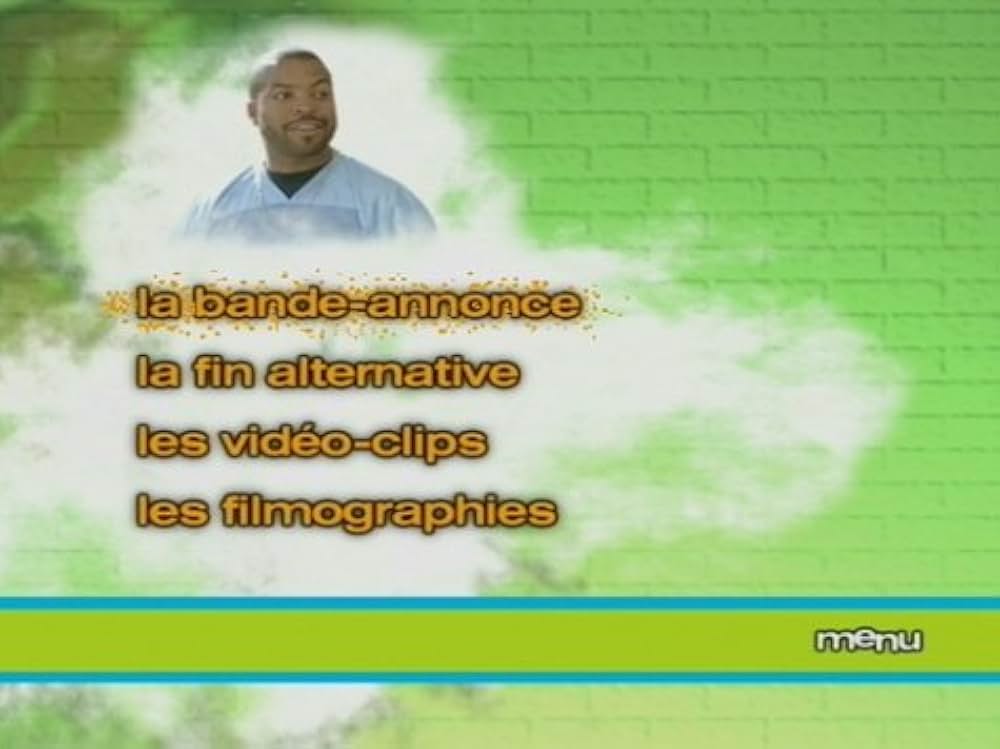 la bande-annonce
la fin alternative
les vidéo-clips
les filmographies

menu